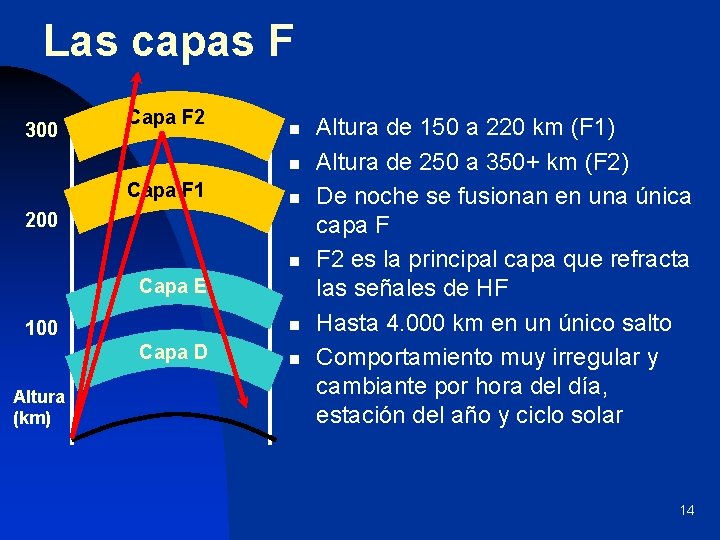 Las capas F

300
200
100
Altura (km)

Capa F2
Capa F1
Capa E
Capa D

- Altura de 150 a 220 km (F1)
- Altura de 250 a 350+ km (F2)
- De noche se fusionan en una única capa F
- F2 es la principal capa que refracta las señales de HF
- Hasta 4.000 km en un único salto
- Comportamiento muy irregular y cambiante por hora del día, estación del año y ciclo solar

14